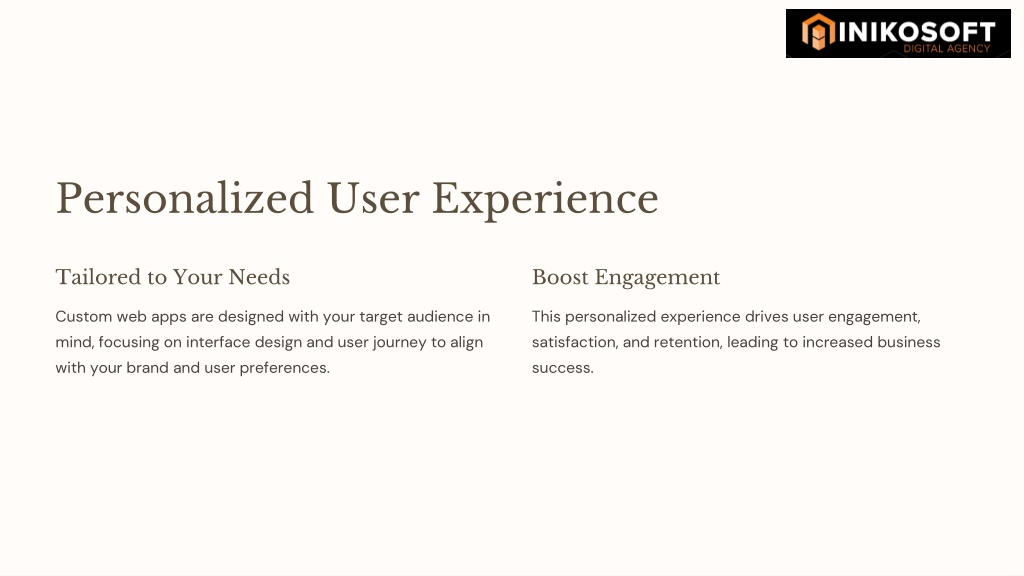 INIKOSOFT
DIGITAL AGENCY

Personalized User Experience

Tailored to Your Needs

Custom web apps are designed with your target audience in mind, focusing on interface design and user journey to align with your brand and user preferences.

Boost Engagement

This personalized experience drives user engagement, satisfaction, and retention, leading to increased business success.